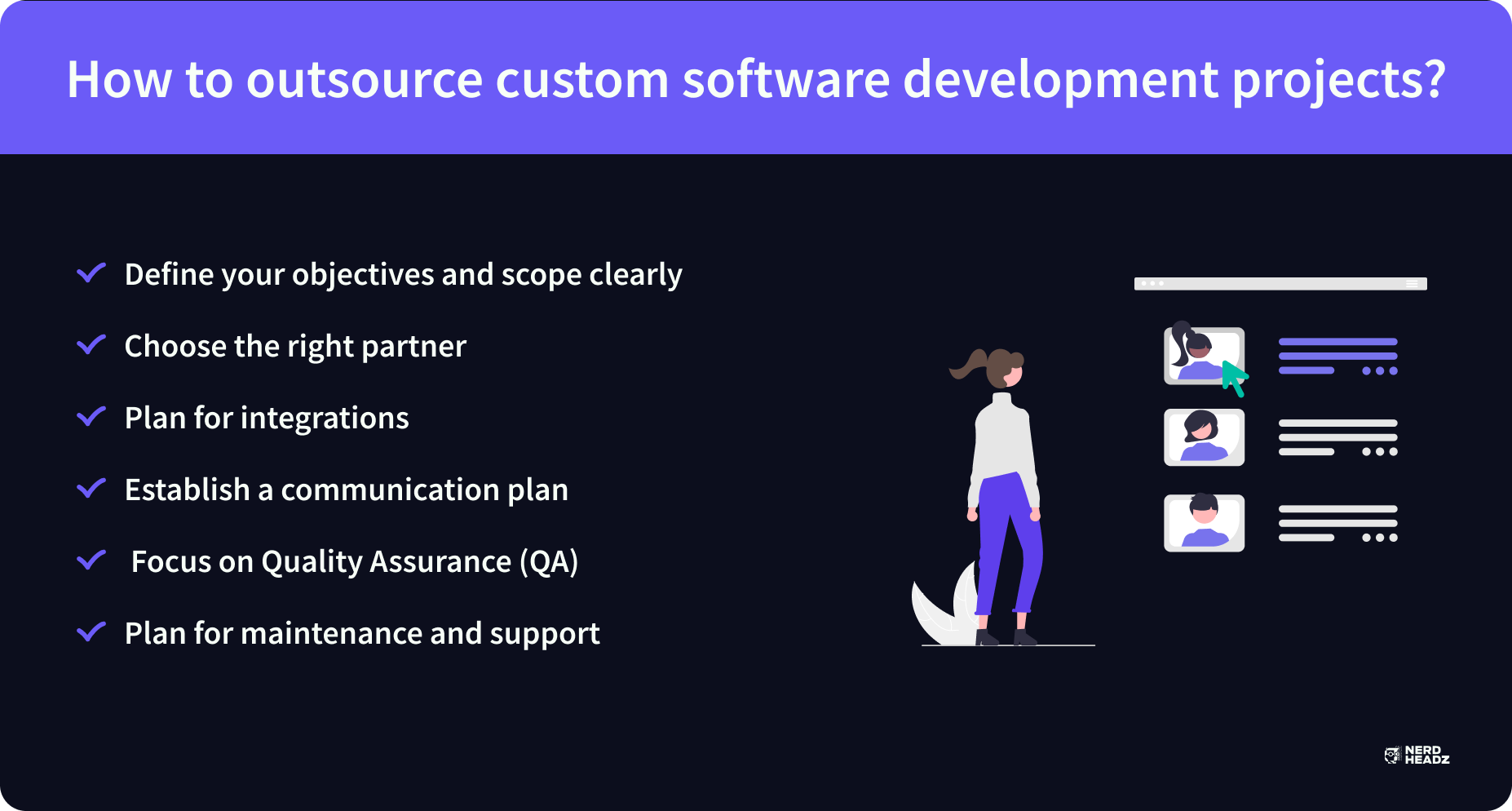 How to outsource custom software development projects?

Define your objectives and scope clearly

Choose the right partner

Plan for integrations

Establish a communication plan

Focus on Quality Assurance (QA)

Plan for maintenance and support

NERD HEADZ